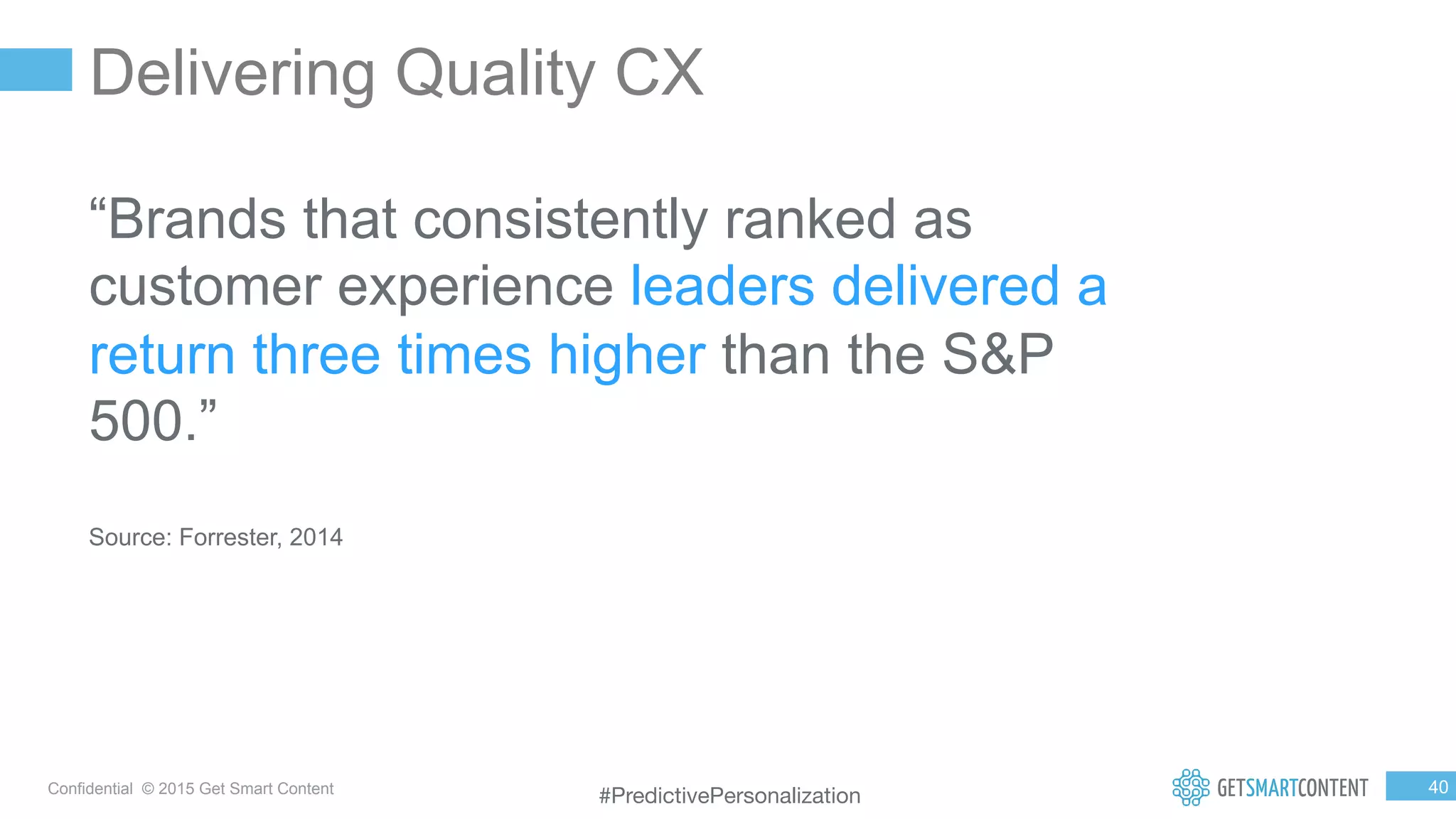 Delivering Quality CX

“Brands that consistently ranked as customer experience leaders delivered a return three times higher than the S&P 500.”

Source: Forrester, 2014

Confidential © 2015 Get Smart Content

#PredictivePersonalization

GETSMARTCONTENT

40